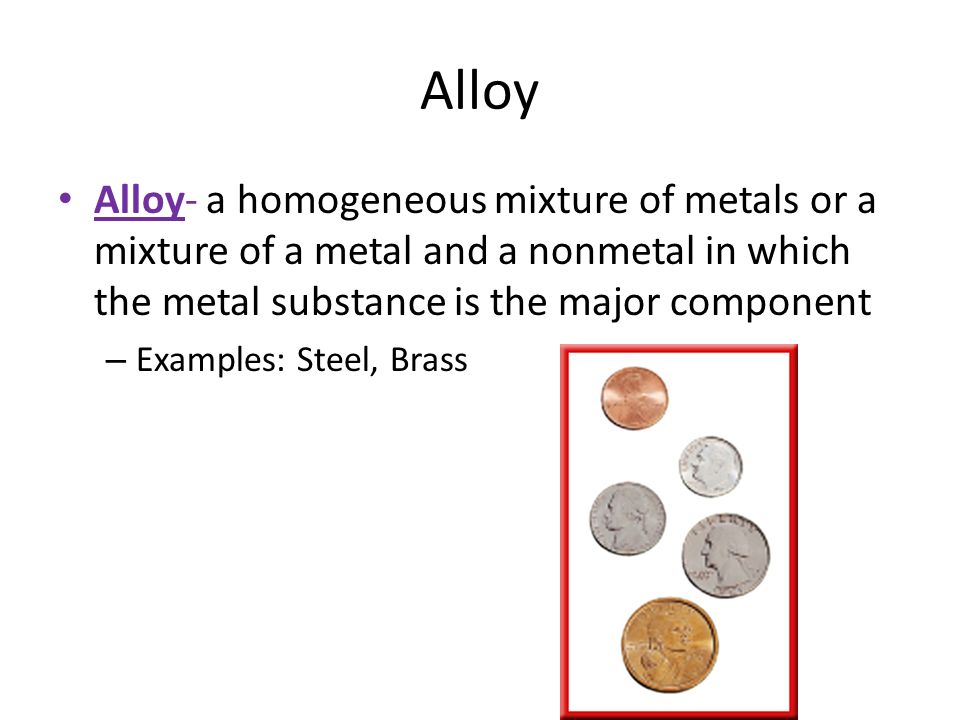 Alloy

• Alloy- a homogeneous mixture of metals or a mixture of a metal and a nonmetal in which the metal substance is the major component

– Examples: Steel, Brass